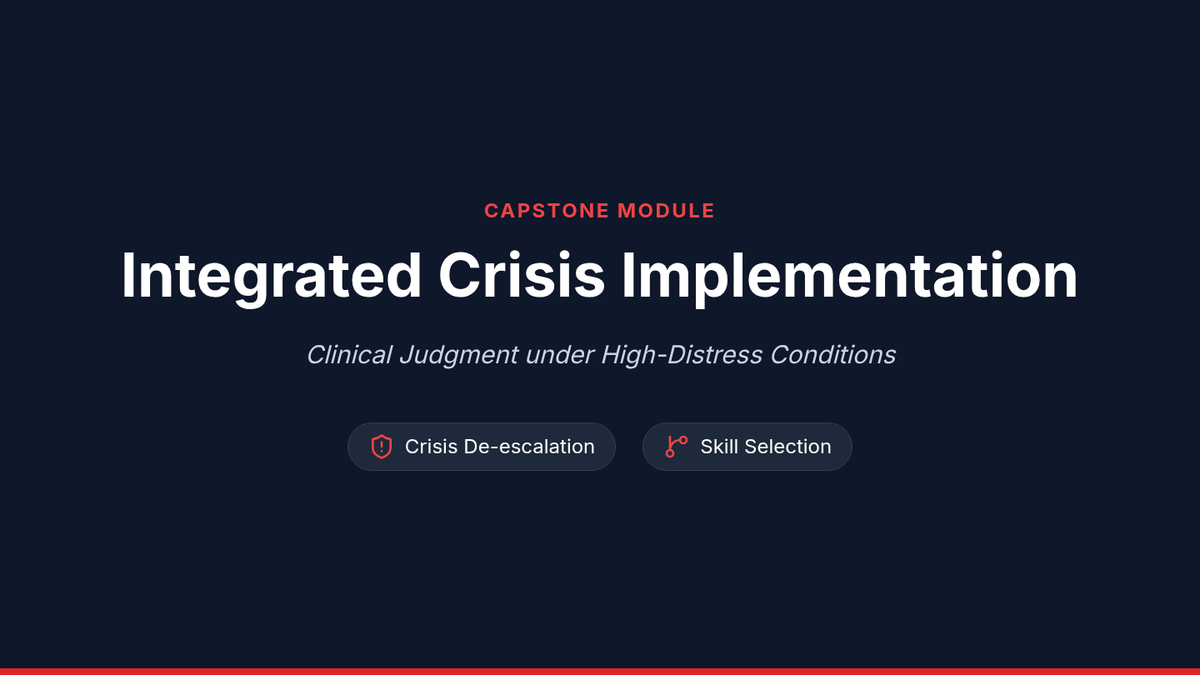 CAPSTONE MODULE

Integrated Crisis Implementation

Clinical Judgment under High-Distress Conditions

Crisis De-escalation

Skill Selection